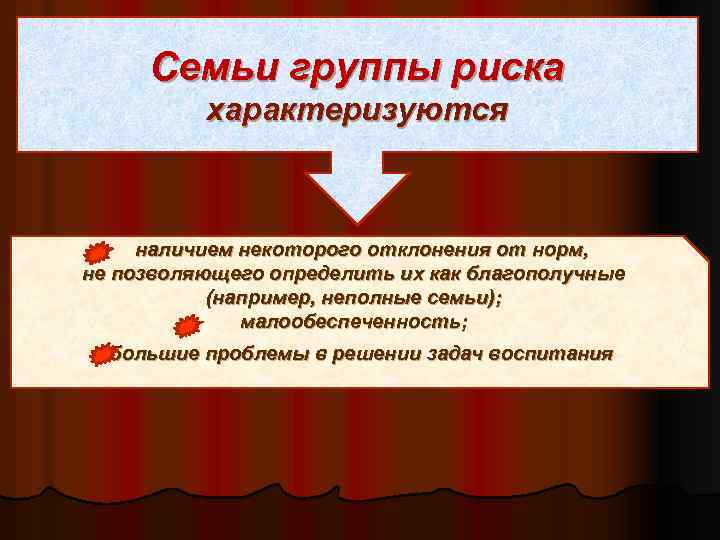 Семьи группы риска характеризуются

наличием некоторого отклонения от норм, не позволяющего определить их как благополучные (например, неполные семьи);

малообеспеченность;

большие проблемы в решении задач воспитания